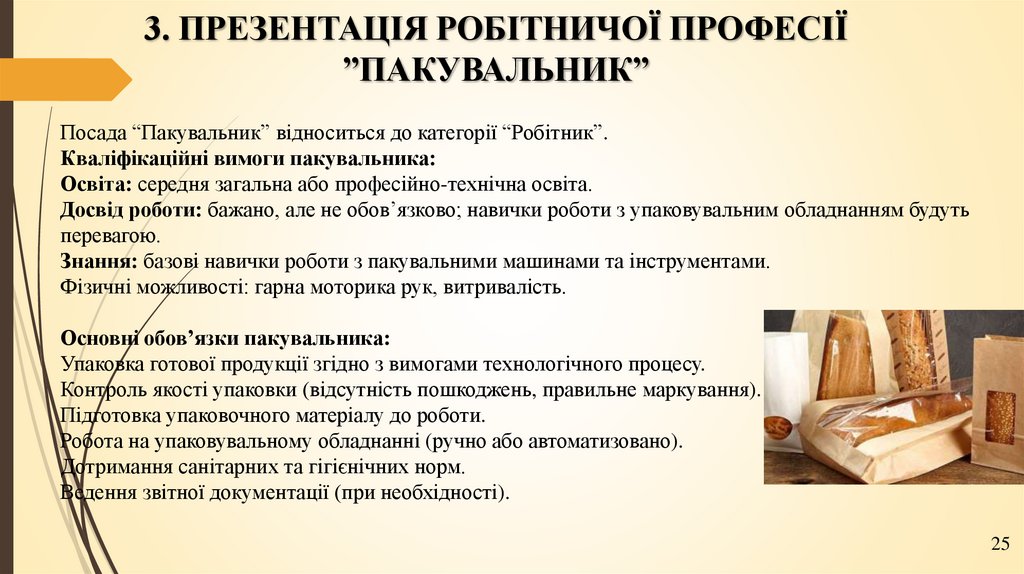 3. ПРЕЗЕНТАЦІЯ РОБІТНИЧОЇ ПРОФЕСІЇ ”ПАКУВАЛЬНИК”

Посада “Пакувальник” відноситься до категорії “Робітник”.
Кваліфікаційні вимоги пакувальника:
Освіта: середня загальна або професійно-технічна освіта.
Досвід роботи: бажано, але не обов’язково; навички роботи з упаковувальним обладнанням будуть перевагою.
Знання: базові навички роботи з пакувальними машинами та інструментами.
Фізичні можливості: гарна моторика рук, витривалість.

Основні обов’язки пакувальника:
Упаковка готової продукції згідно з вимогами технологічного процесу.
Контроль якості упаковки (відсутність пошкоджень, правильне маркування).
Підготовка упаковочного матеріалу до роботи.
Робота на упаковувальному обладнанні (ручно або автоматизовано).
Дотримання санітарних та гігієнічних норм.
Ведення звітної документації (при необхідності).

25